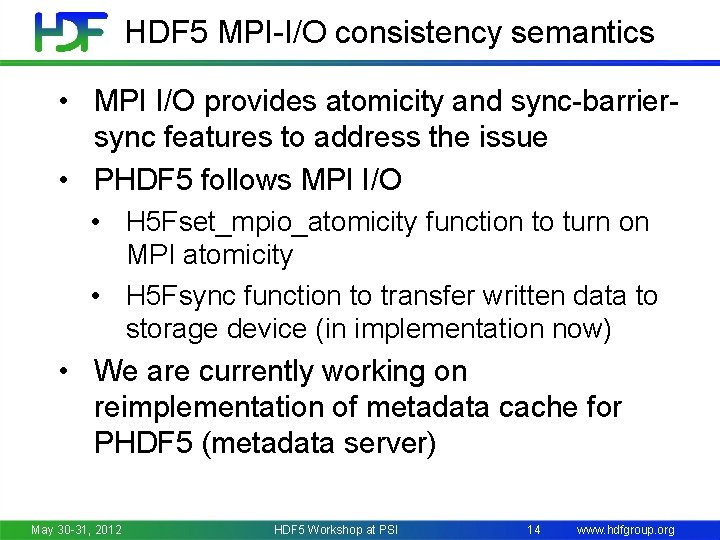 HDF HDF5 MPI-I/O consistency semantics

• MPI I/O provides atomicity and sync-barrier-sync features to address the issue

• PHDF5 follows MPI I/O

• H5Fset_mpio_atomicity function to turn on MPI atomicity

• H5Fsync function to transfer written data to storage device (in implementation now)

• We are currently working on reimplementation of metadata cache for PHDF5 (metadata server)

May 30-31, 2012 HDF5 Workshop at PSI 14 www.hdfgroup.org